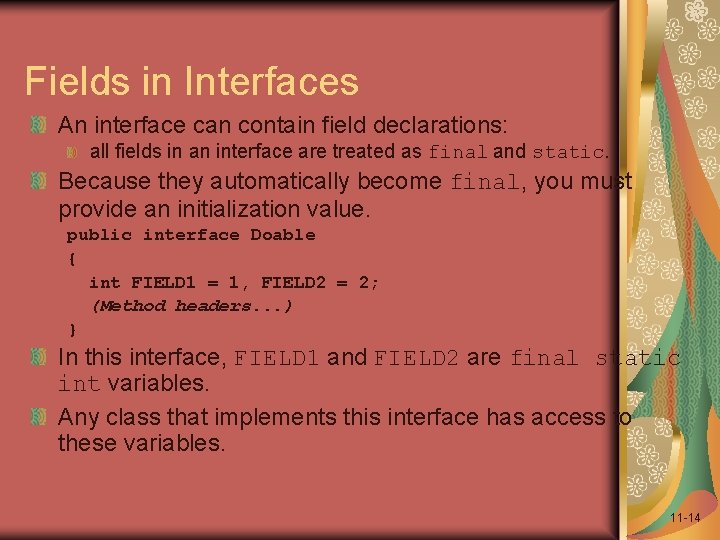 Fields in Interfaces

An interface can contain field declarations:

all fields in an interface are treated as final and static.

Because they automatically become final, you must provide an initialization value.

public interface Doable
{
int FIELD1 = 1, FIELD2 = 2;
(Method headers...)
}

In this interface, FIELD1 and FIELD2 are final static int variables.

Any class that implements this interface has access to these variables.

11-14